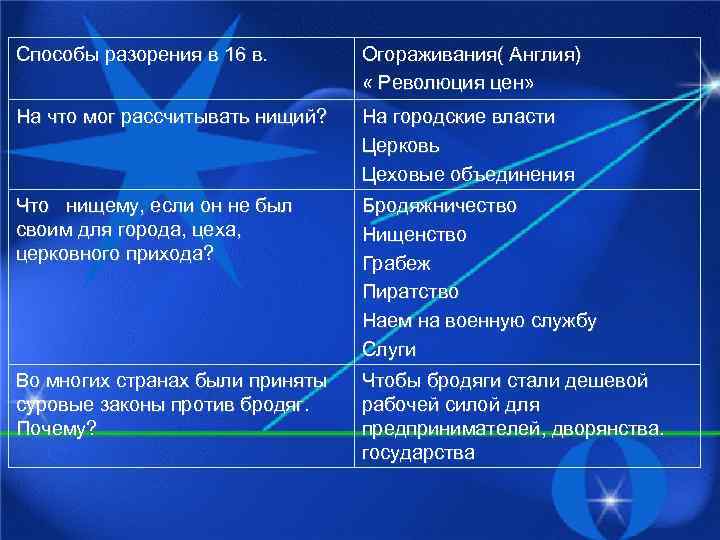 | Способы разорения в 16 в. | Огораживания( Англия) « Революция цен» |
|---|---|
| На что мог рассчитывать нищий? | На городские власти Церковь Цеховые объединения |
| Что нищему, если он не был своим для города, цеха, церковного прихода? | Бродяжничество Нищенство Грабеж Пиратство Наем на военную службу Слуги |
| Во многих странах были приняты суровые законы против бродяг. Почему? | Чтобы бродяги стали дешевой рабочей силой для предпринимателей, дворянства. государства |